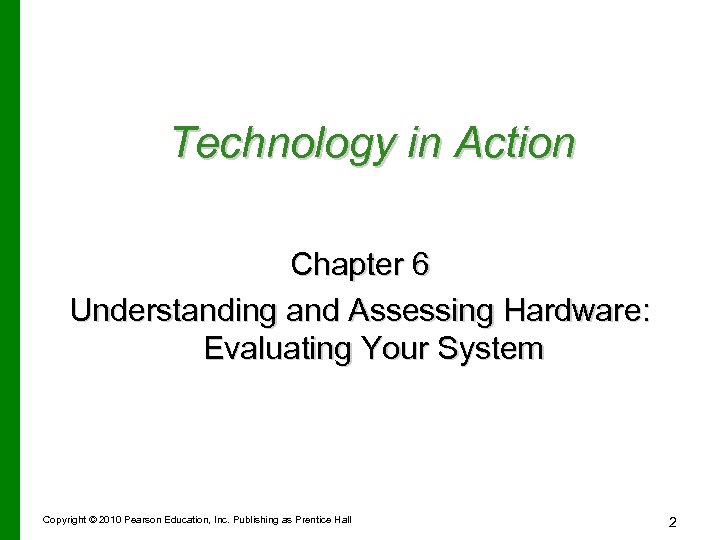 Technology in Action

Chapter 6

Understanding and Assessing Hardware: Evaluating Your System

Copyright © 2010 Pearson Education, Inc. Publishing as Prentice Hall

2